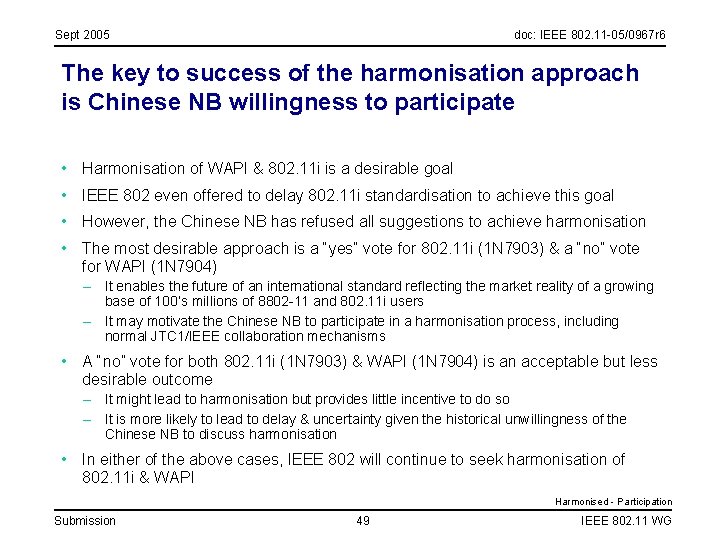 Sept 2005

doc: IEEE 802.11-05/0967r6

The key to success of the harmonisation approach is Chinese NB willingness to participate

• Harmonisation of WAPI & 802.11i is a desirable goal

• IEEE 802 even offered to delay 802.11i standardisation to achieve this goal

• However, the Chinese NB has refused all suggestions to achieve harmonisation

• The most desirable approach is a "yes" vote for 802.11i (1N7903) & a "no" vote for WAPI (1N7904)

– It enables the future of an international standard reflecting the market reality of a growing base of 100's millions of 8802-11 and 802.11i users

– It may motivate the Chinese NB to participate in a harmonisation process, including normal JTC1/IEEE collaboration mechanisms

• A "no" vote for both 802.11i (1N7903) & WAPI (1N7904) is an acceptable but less desirable outcome

– It might lead to harmonisation but provides little incentive to do so

– It is more likely to lead to delay & uncertainty given the historical unwillingness of the Chinese NB to discuss harmonisation

• In either of the above cases, IEEE 802 will continue to seek harmonisation of 802.11i & WAPI

Harmonised - Participation

Submission

49

IEEE 802.11 WG